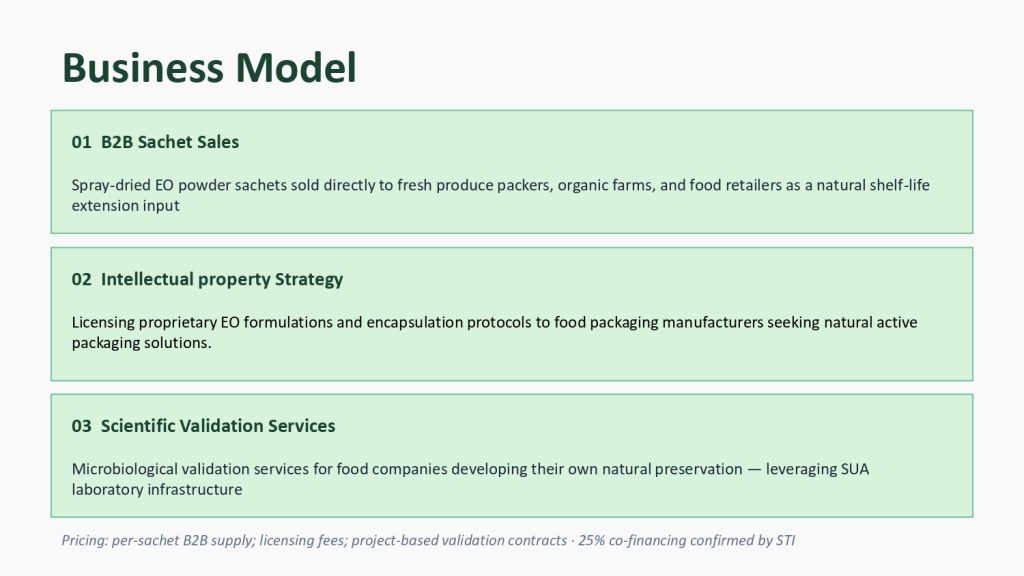 Business Model

01 B2B Sachet Sales

Spray-dried EO powder sachets sold directly to fresh produce packers, organic farms, and food retailers as a natural shelf-life extension input

02 Intellectual property Strategy

Licensing proprietary EO formulations and encapsulation protocols to food packaging manufacturers seeking natural active packaging solutions.

03 Scientific Validation Services

Microbiological validation services for food companies developing their own natural preservation — leveraging SUA laboratory infrastructure

Pricing: per-sachet B2B supply; licensing fees; project-based validation contracts · 25% co-financing confirmed by STI